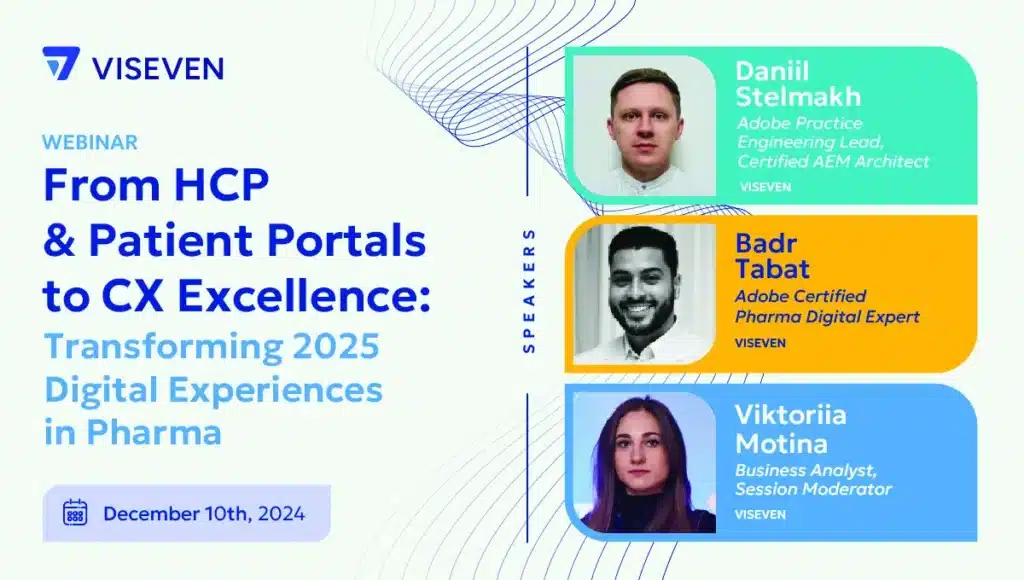 VISEVEN

WEBINAR

From HCP & Patient Portals to CX Excellence: Transforming 2025 Digital Experiences in Pharma

December 10th, 2024

SPEAKERS

Daniil Stelmakh
Adobe Practice Engineering Lead, Certified AEM Architect
VISEVEN

Badr Tabat
Adobe Certified Pharma Digital Expert
VISEVEN

Viktoriia Motina
Business Analyst, Session Moderator
VISEVEN